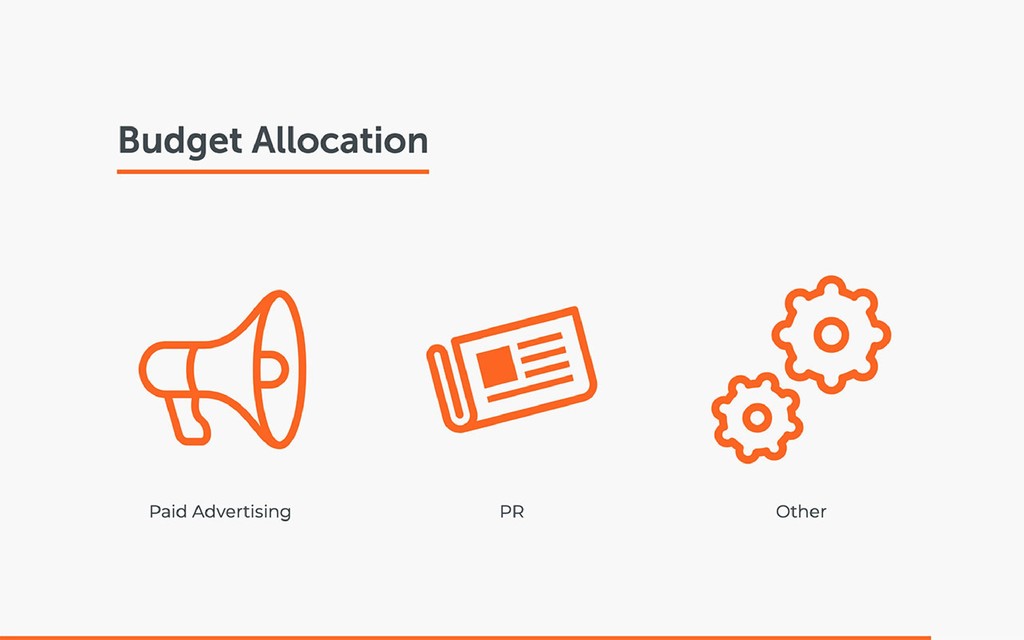 Budget Allocation

Paid Advertising

PR

Other